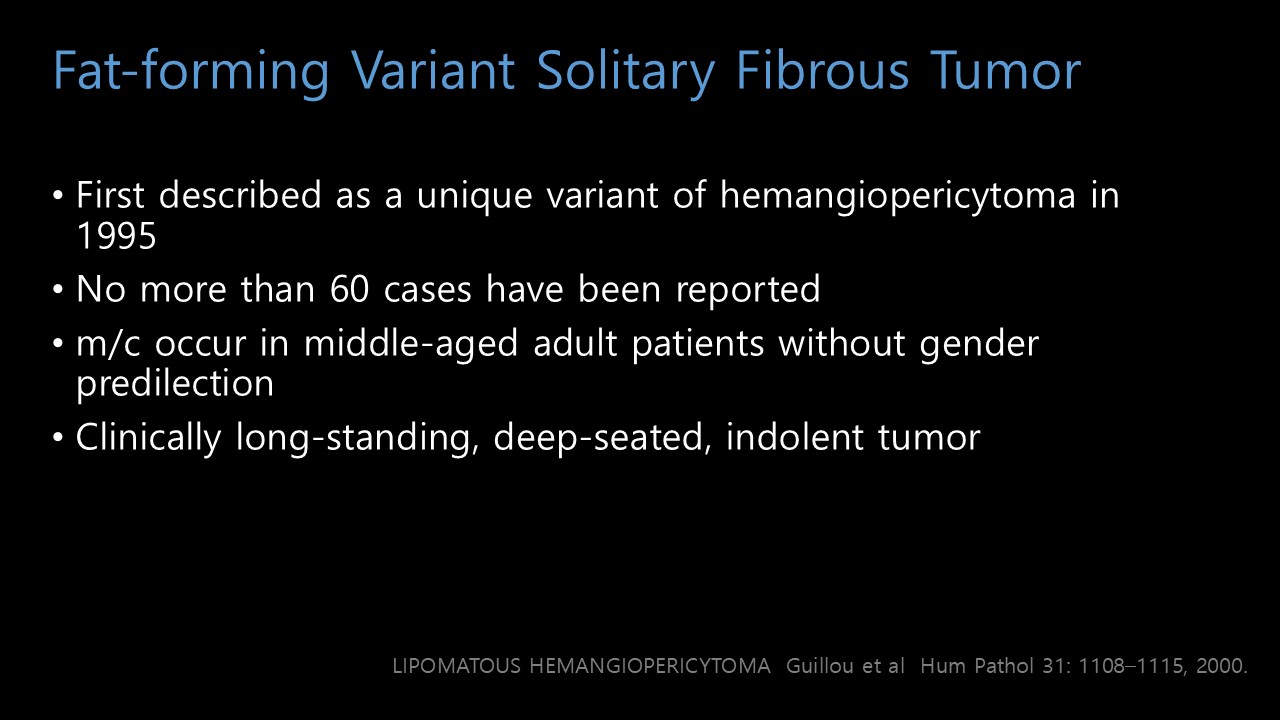 Fat-forming Variant Solitary Fibrous Tumor

• First described as a unique variant of hemangiopericytoma in 1995

• No more than 60 cases have been reported

• m/c occur in middle-aged adult patients without gender predilection

• Clinically long-standing, deep-seated, indolent tumor

LIPOMATOUS HEMANGIOPERICYTOMA Guillou et al Hum Pathol 31: 1108–1115, 2000.